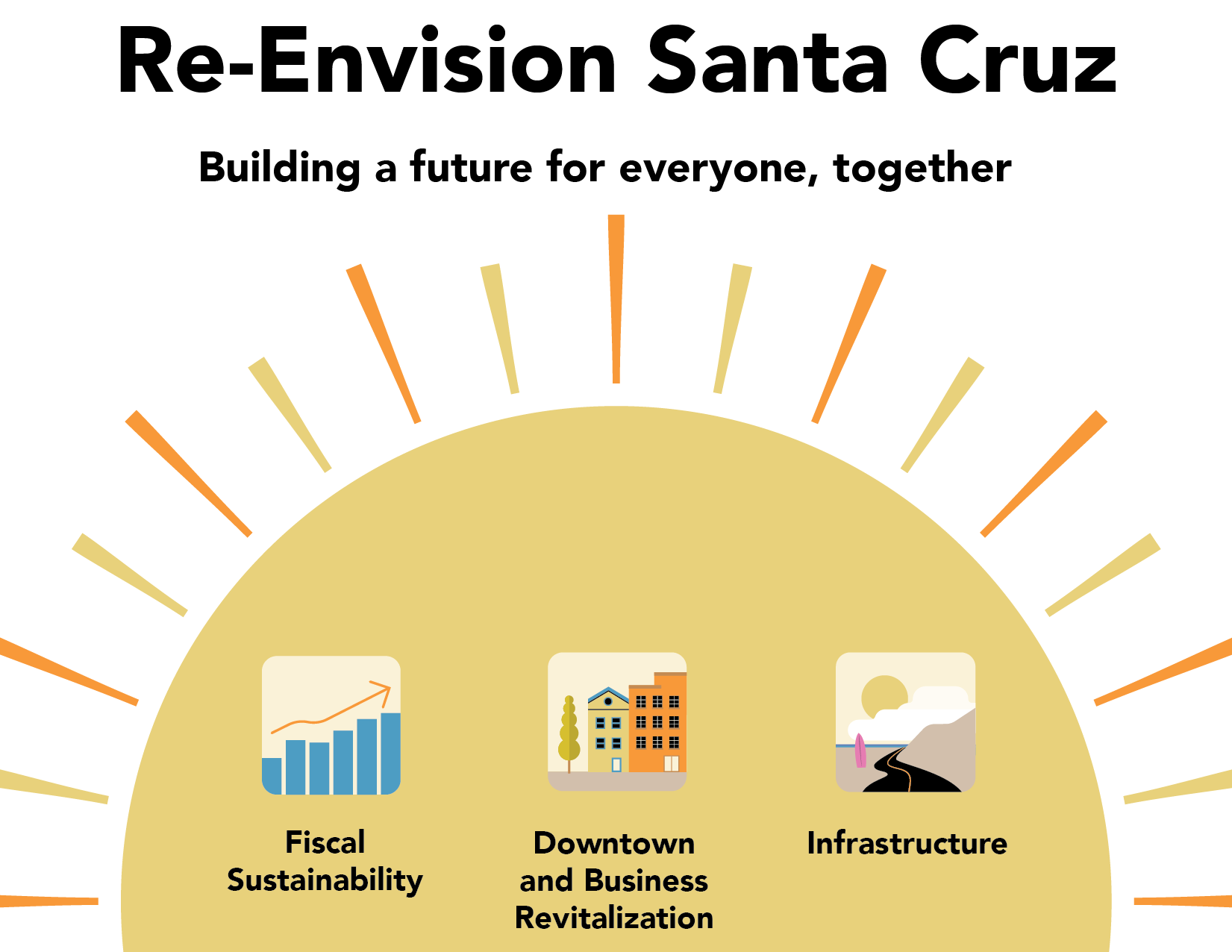 Re-Envision Santa Cruz

Building a future for everyone, together

Fiscal Sustainability

Downtown and Business Revitalization

Infrastructure